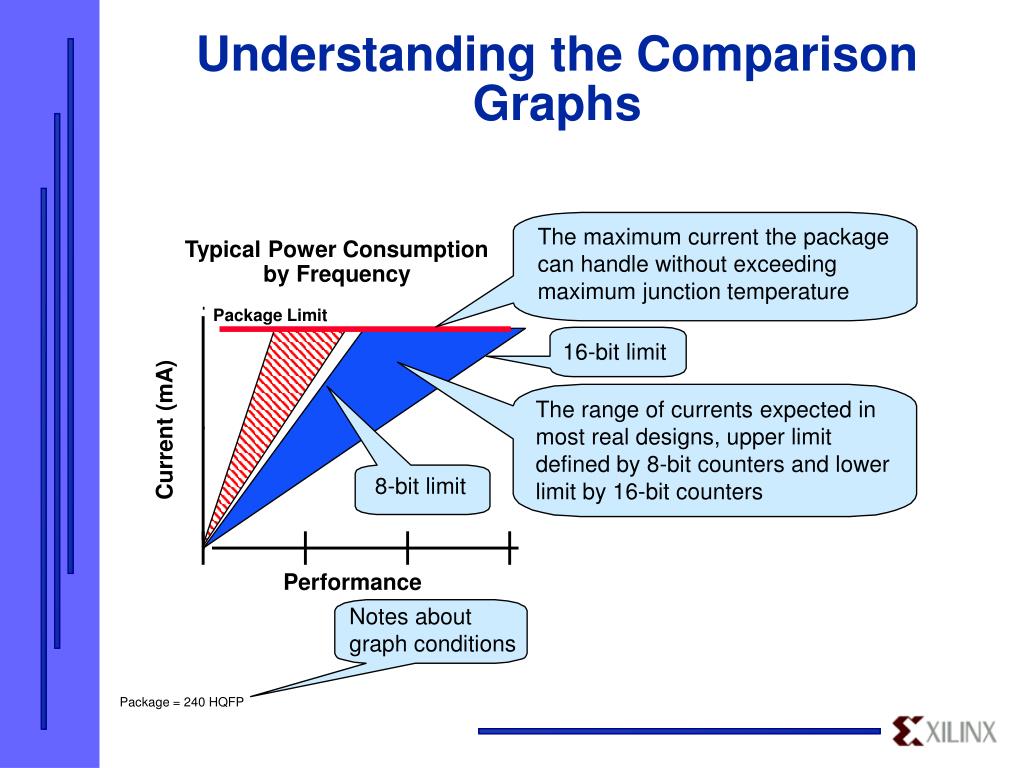 Understanding the Comparison Graphs

Typical Power Consumption by Frequency

The maximum current the package can handle without exceeding maximum junction temperature

Package Limit

16-bit limit

Current (mA)

The range of currents expected in most real designs, upper limit defined by 8-bit counters and lower limit by 16-bit counters

8-bit limit

Performance

Notes about graph conditions

Package = 240 HQFP

XILINX